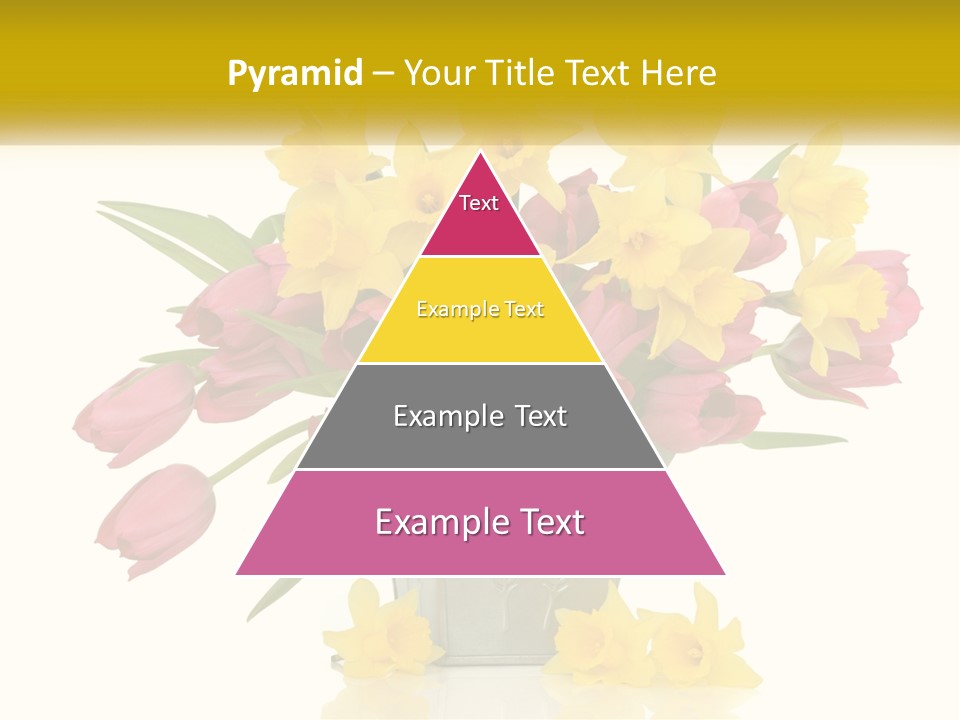 Pyramid – Your Title Text Here

Text

Example Text

Example Text

Example Text